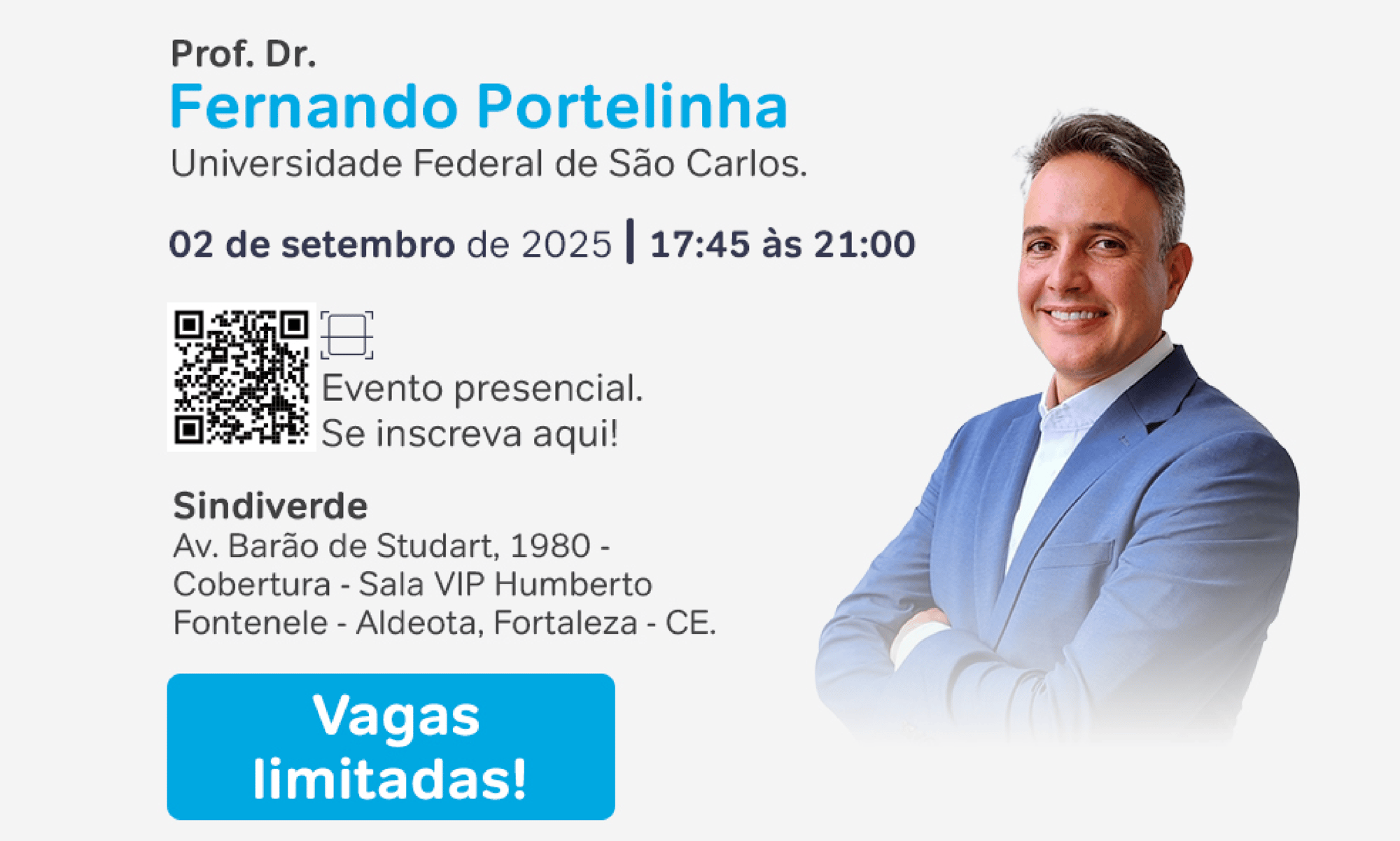 Prof. Dr.
Fernando Portelinha
Universidade Federal de São Carlos.

02 de setembro de 2025 | 17:45 às 21:00

Evento presencial.
Se inscreva aqui!

Sindiverde
Av. Barão de Studart, 1980 - Cobertura - Sala VIP Humberto Fontenele - Aldeota, Fortaleza - CE.

Vagas limitadas!